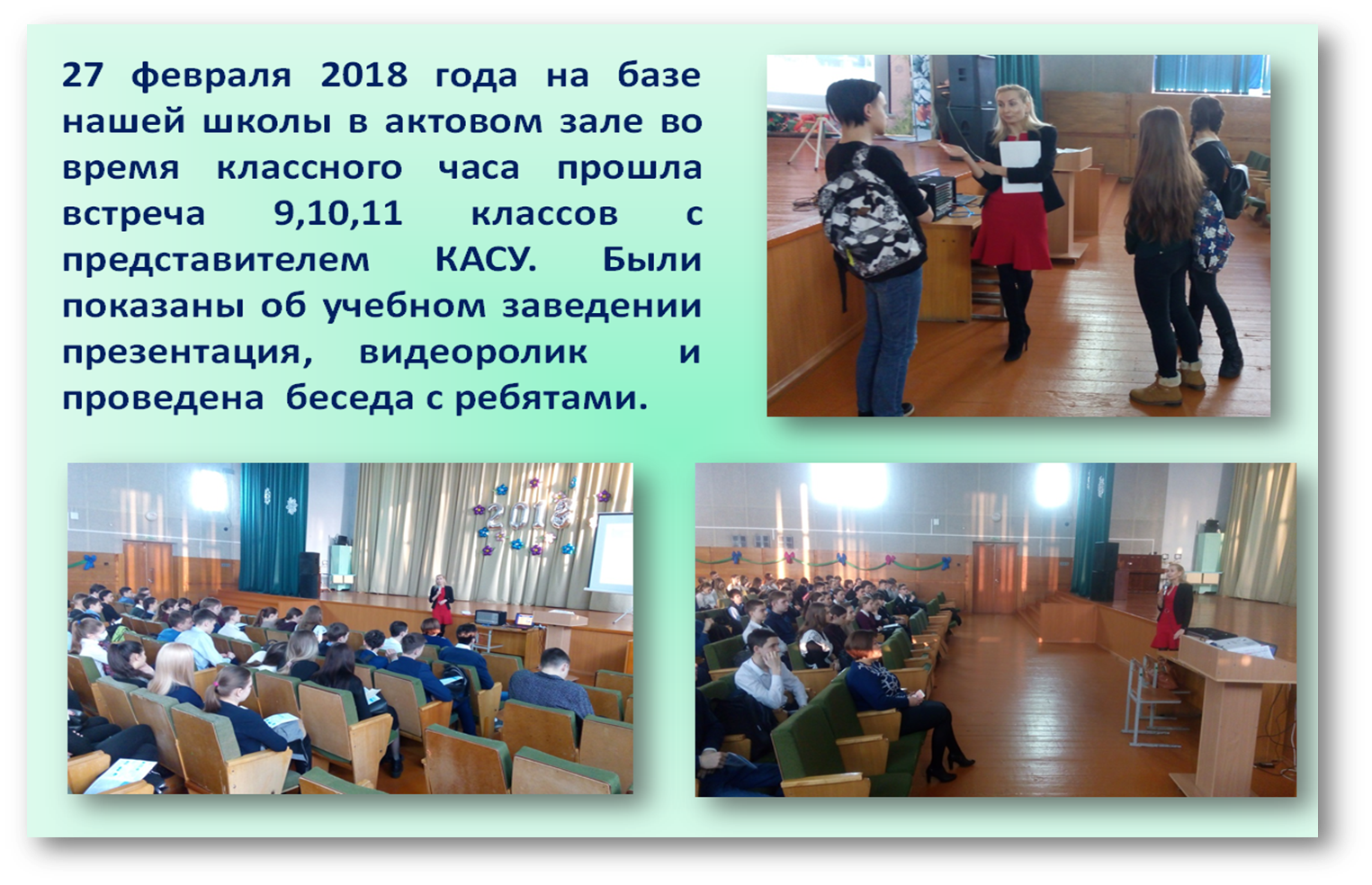 27 февраля 2018 года на базе нашей школы в актовом зале во время классного часа прошла встреча 9,10,11 классов с представителем КАСУ. Были показаны об учебном заведении презентация, видеоролик и проведена беседа с ребятами.

2018